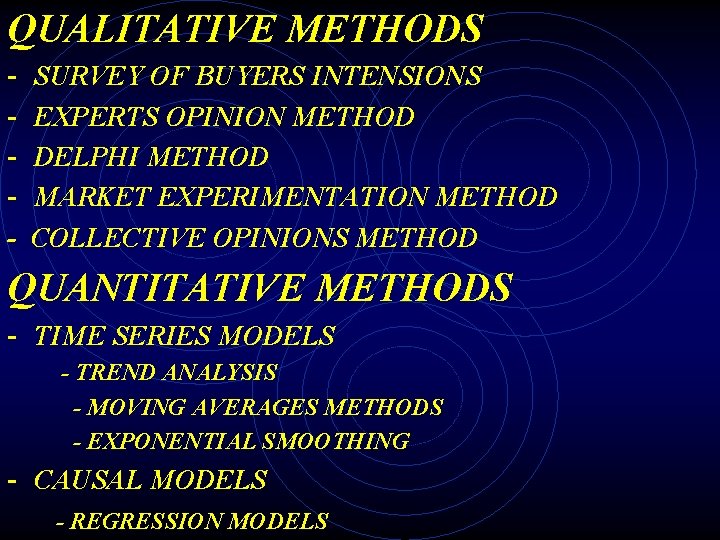 QUALITATIVE METHODS
- SURVEY OF BUYERS INTENSIONS
- EXPERTS OPINION METHOD
- DELPHI METHOD
- MARKET EXPERIMENTATION METHOD
- COLLECTIVE OPINIONS METHOD

QUANTITATIVE METHODS
- TIME SERIES MODELS
- TREND ANALYSIS
- MOVING AVERAGES METHODS
- EXPONENTIAL SMOOTHING
- CAUSAL MODELS
- REGRESSION MODELS